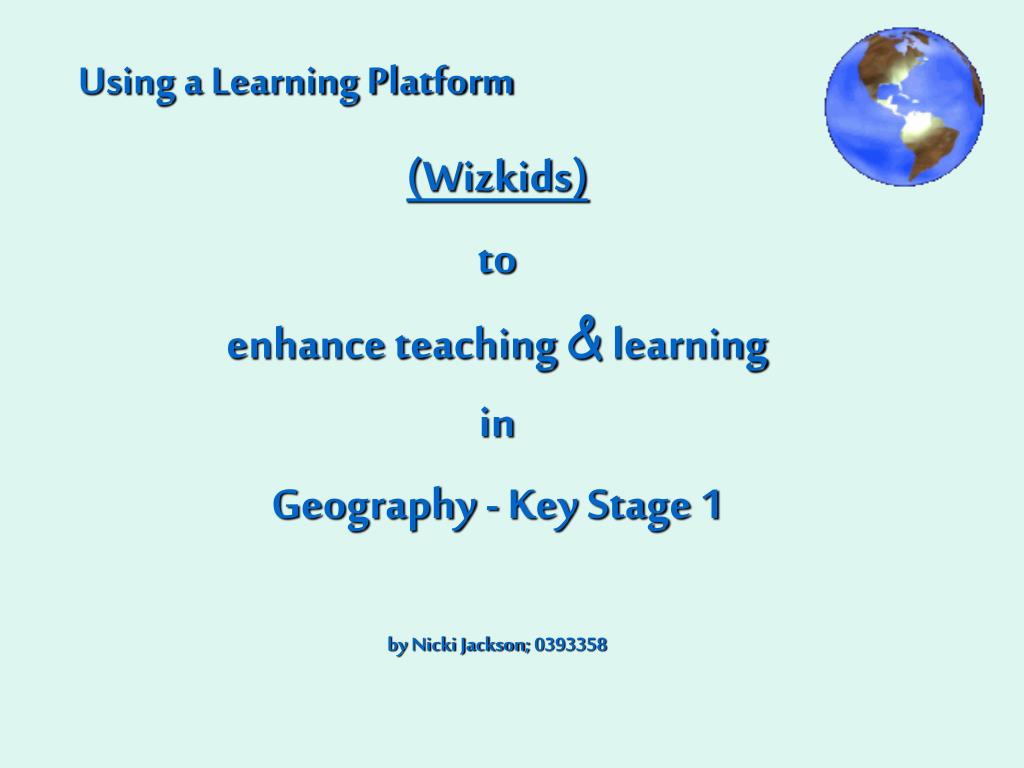 Using a Learning Platform

(Wizkids)

to

enhance teaching & learning

in

Geography - Key Stage 1

by Nicki Jackson; 0393358